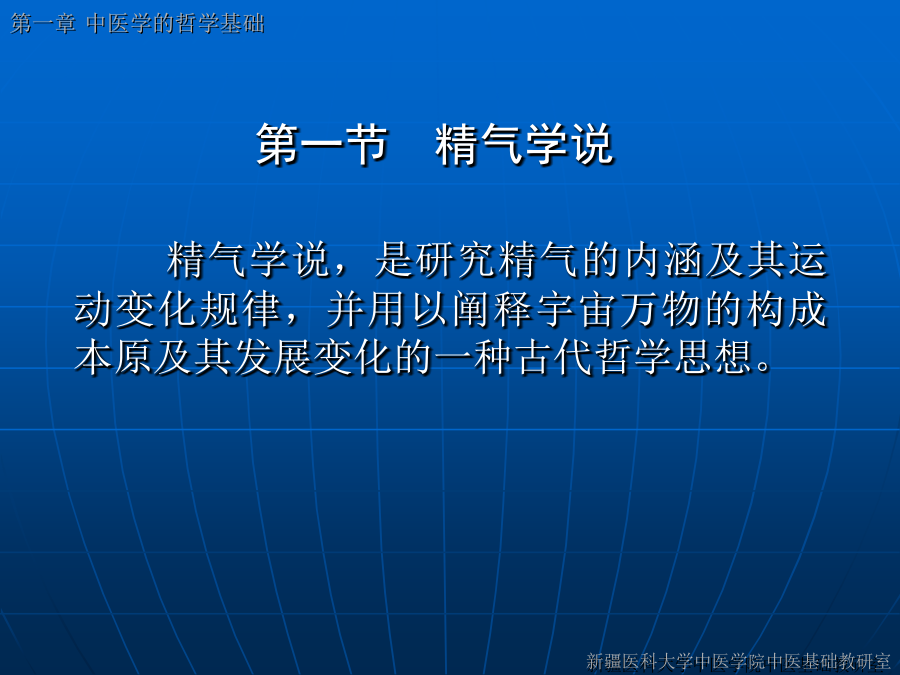 第一章 中医学的哲学基础

第一节　精气学说

精气学说，是研究精气的内涵及其运动变化规律，并用以阐释宇宙万物的构成本原及其发展变化的一种古代哲学思想。

新疆医科大学中医学院中医基础教研室